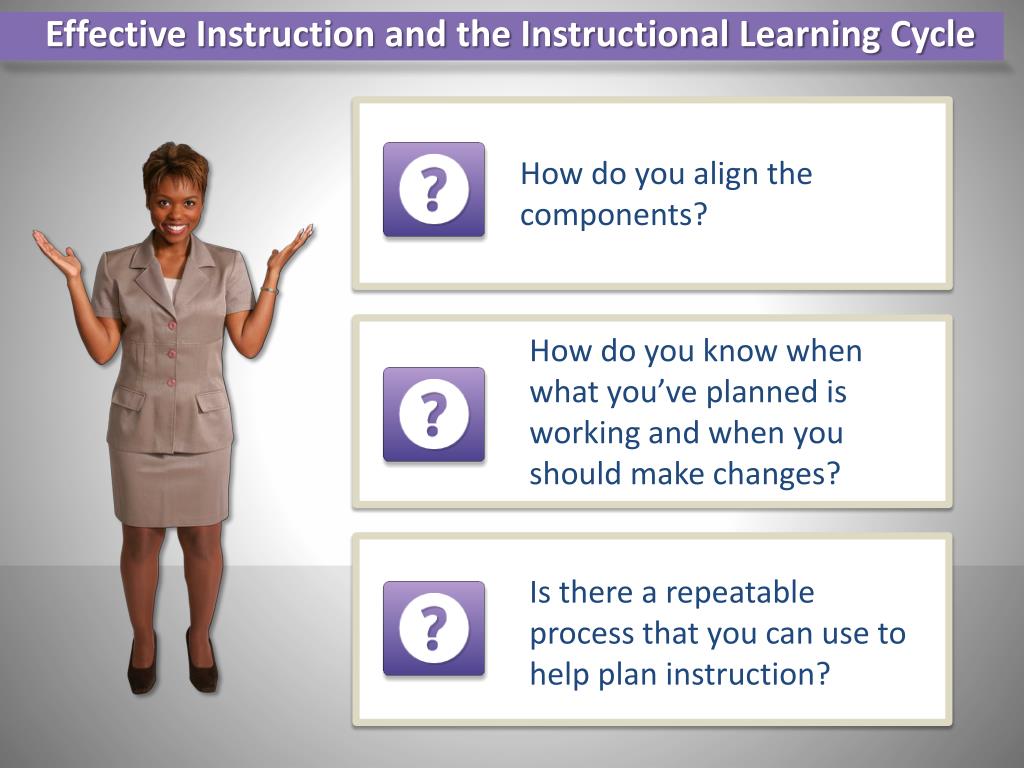 Effective Instruction and the Instructional Learning Cycle

?

How do you align the components?

?

How do you know when what you've planned is working and when you should make changes?

?

Is there a repeatable process that you can use to help plan instruction?